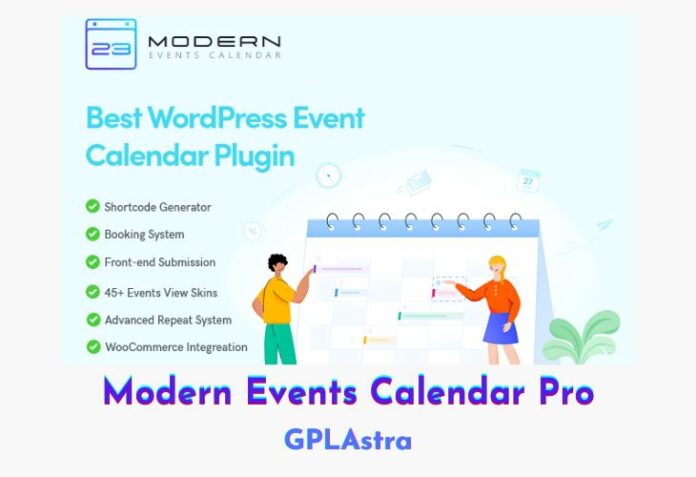 23 MODERN
EVENTS CALENDAR

Best WordPress Event Calendar Plugin

Shortcode Generator
Booking System
Front-end Submission
45+ Events View Skins
Advanced Repeat System
WooCommerce Integreation

27

Modern Events Calendar Pro
GPLAstra